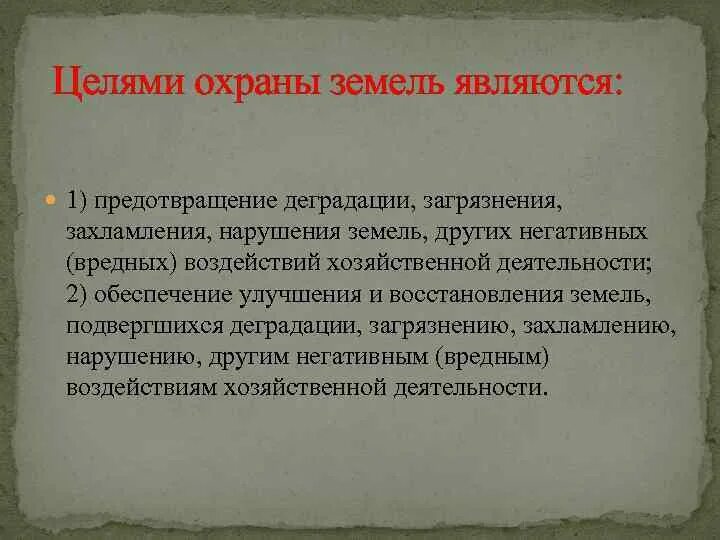 Целями охраны земель являются:

1) предотвращение деградации, загрязнения, захламления, нарушения земель, других негативных (вредных) воздействий хозяйственной деятельности; 2) обеспечение улучшения и восстановления земель, подвергшихся деградации, загрязнению, захламлению, нарушению, другим негативным (вредным) воздействиям хозяйственной деятельности.